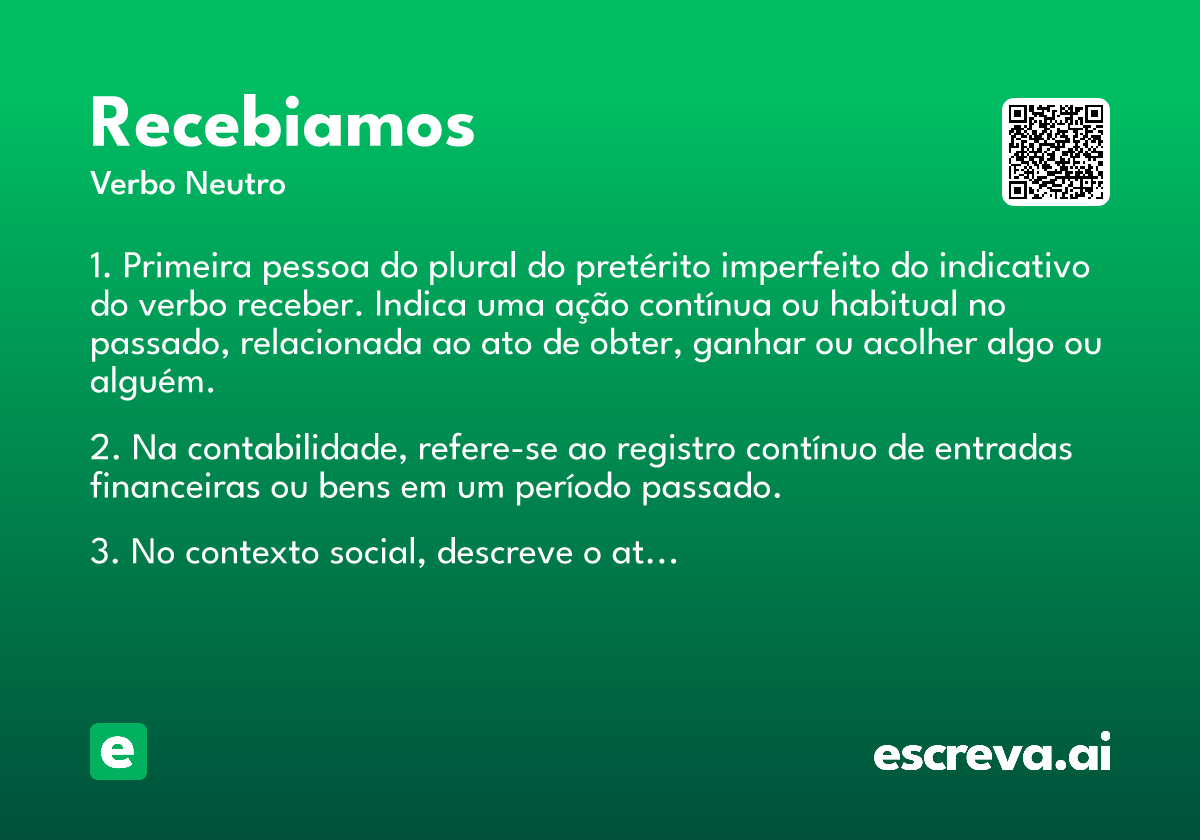 Recebiamos
Verbo Neutro

1. Primeira pessoa do plural do pretérito imperfeito do indicativo do verbo receber. Indica uma ação contínua ou habitual no passado, relacionada ao ato de obter, ganhar ou acolher algo ou alguém.

2. Na contabilidade, refere-se ao registro contínuo de entradas financeiras ou bens em um período passado.

3. No contexto social, descreve o at...

e

escreva.ai